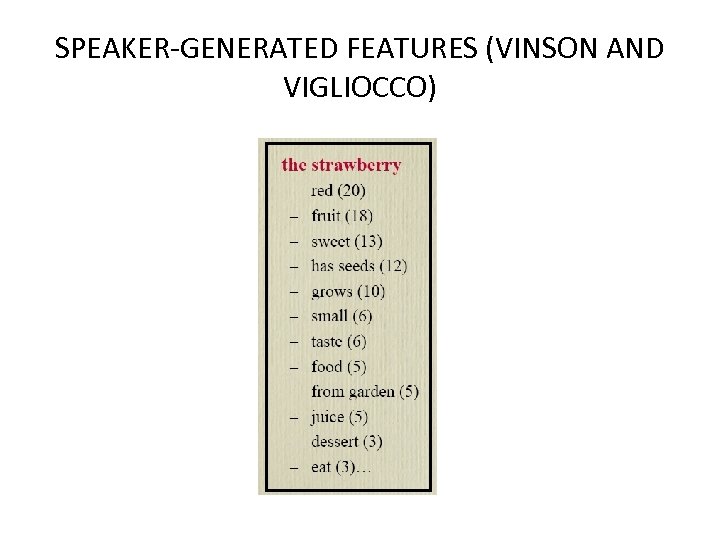 SPEAKER-GENERATED FEATURES (VINSON AND VIGLIOCCO)

the strawberry
red (20)
– fruit (18)
– sweet (13)
– has seeds (12)
– grows (10)
– small (6)
– taste (6)
– food (5)
from garden (5)
– juice (5)
dessert (3)
– eat (3)…